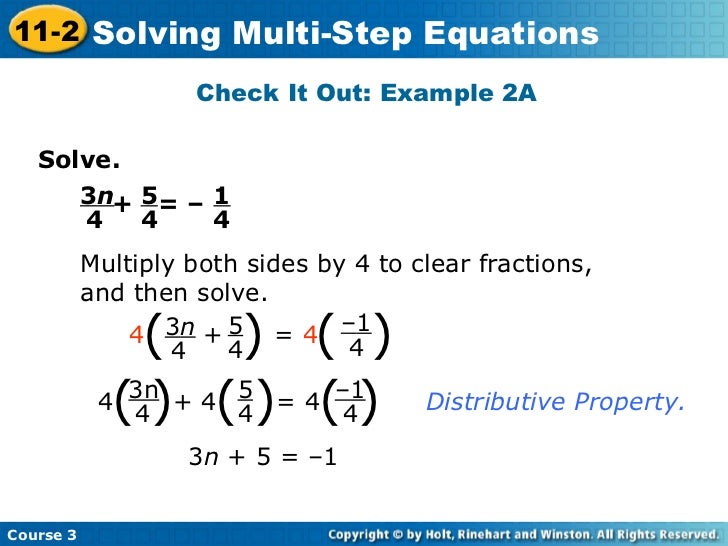 11-2 Solving Multi-Step Equations

Check It Out: Example 2A

Solve.

$\frac{3n}{4} + \frac{5}{4} = -\frac{1}{4}$

Multiply both sides by 4 to clear fractions, and then solve.

$4\left(\frac{3n}{4} + \frac{5}{4}\right) = 4\left(\frac{-1}{4}\right)$

$4\left(\frac{3n}{4}\right) + 4\left(\frac{5}{4}\right) = 4\left(\frac{-1}{4}\right)$ Distributive Property.

$3n + 5 = -1$

Course 3

Copyright © by Holt, Rinehart and Winston. All Rights Reserved.